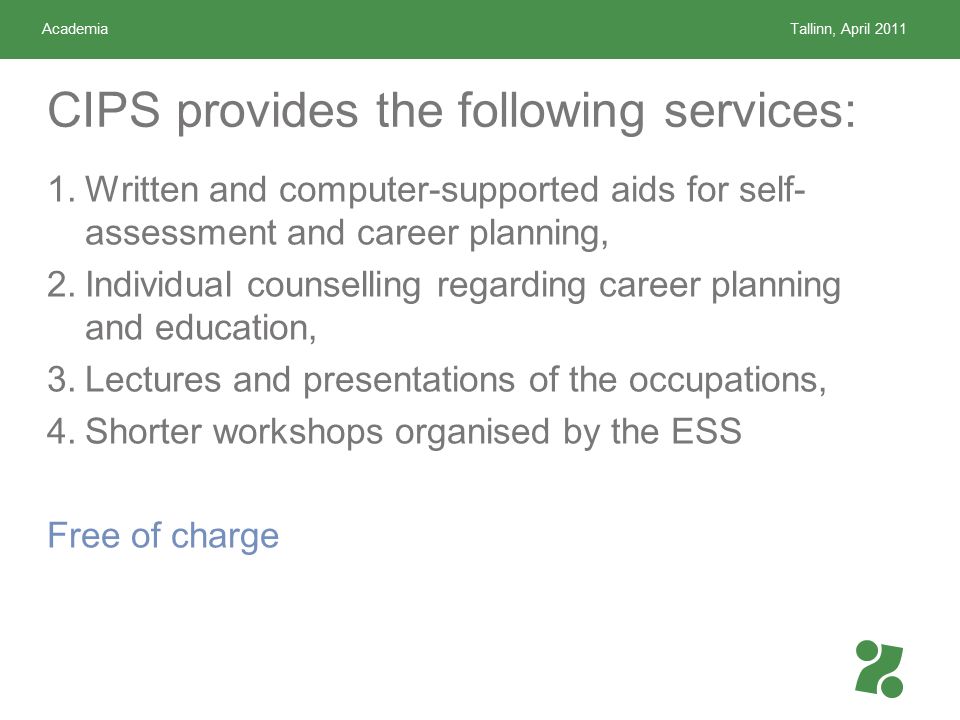 Academia

Tallinn, April 2011

CIPS provides the following services:

1. Written and computer-supported aids for self-assessment and career planning,
2. Individual counselling regarding career planning and education,
3. Lectures and presentations of the occupations,
4. Shorter workshops organised by the ESS

Free of charge